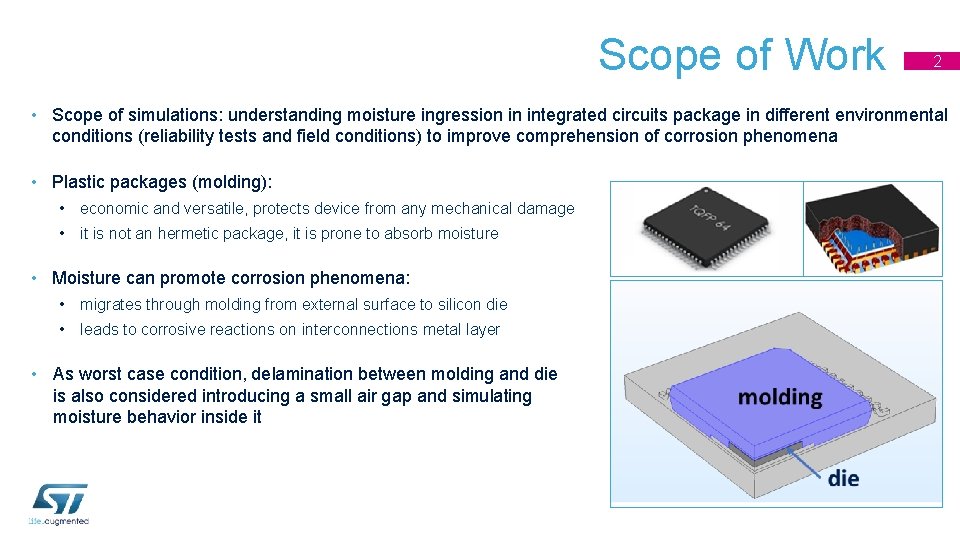 Scope of Work

2

• Scope of simulations: understanding moisture ingression in integrated circuits package in different environmental conditions (reliability tests and field conditions) to improve comprehension of corrosion phenomena

• Plastic packages (molding):
  • economic and versatile, protects device from any mechanical damage
  • it is not an hermetic package, it is prone to absorb moisture

• Moisture can promote corrosion phenomena:
  • migrates through molding from external surface to silicon die
  • leads to corrosive reactions on interconnections metal layer

• As worst case condition, delamination between molding and die is also considered introducing a small air gap and simulating moisture behavior inside it

TQFP 64

molding

die

ST

life.augmented